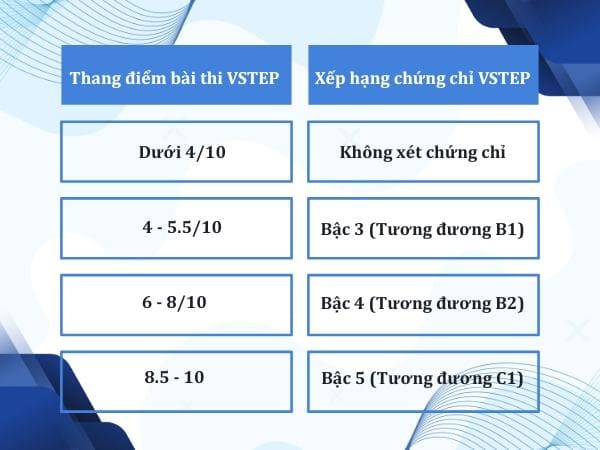 | Thang điểm bài thi VSTEP | Xếp hạng chứng chỉ VSTEP |
|---|---|
| Dưới 4/10 | Không xét chứng chỉ |
| 4 - 5.5/10 | Bậc 3 (Tương đương B1) |
| 6 - 8/10 | Bậc 4 (Tương đương B2) |
| 8.5 - 10 | Bậc 5 (Tương đương C1) |